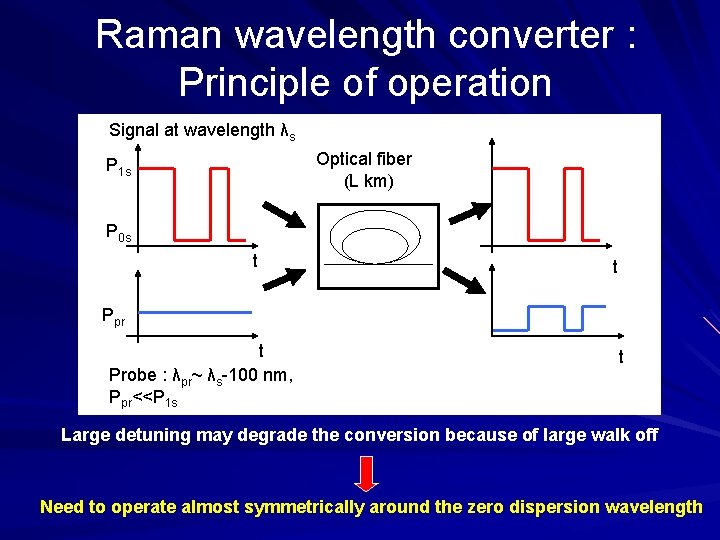 Raman wavelength converter : Principle of operation

Signal at wavelength $\lambda_s$

$P_{1s}$

$P_{0s}$

t

$P_{pr}$

t

Probe : $\lambda_{pr}$~ $\lambda_s$-100 nm, $P_{pr}$<<$P_{1s}$

Optical fiber (L km)

t

t

Large detuning may degrade the conversion because of large walk off

Need to operate almost symmetrically around the zero dispersion wavelength